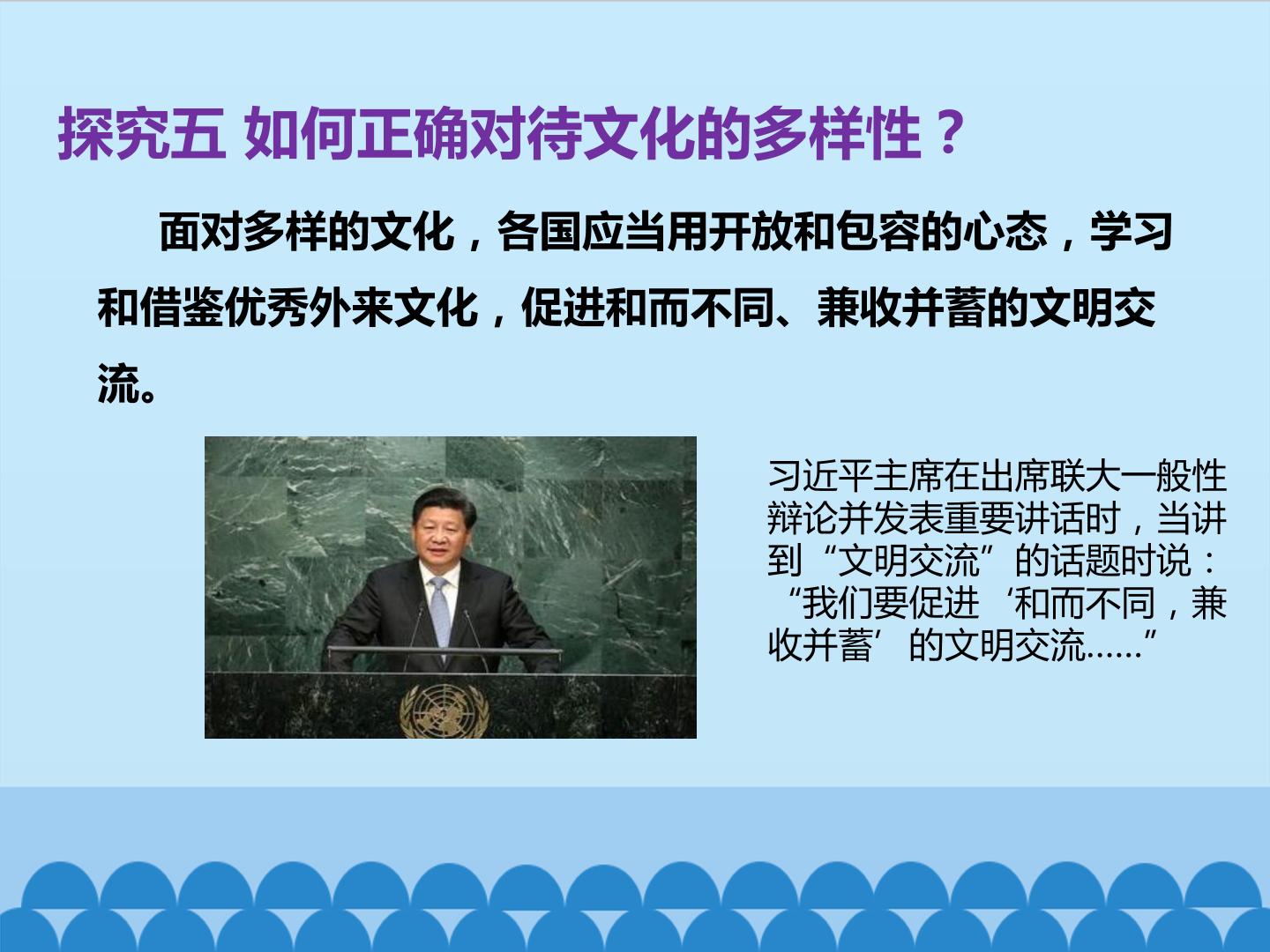 探究五 如何正确对待文化的多样性？

面对多样的文化，各国应当用开放和包容的心态，学习和借鉴优秀外来文化，促进和而不同、兼收并蓄的文明交流。

习近平主席在出席联大一般性辩论并发表重要讲话时，当讲到“文明交流”的话题时说：“我们要促进‘和而不同，兼收并蓄’的文明交流……”